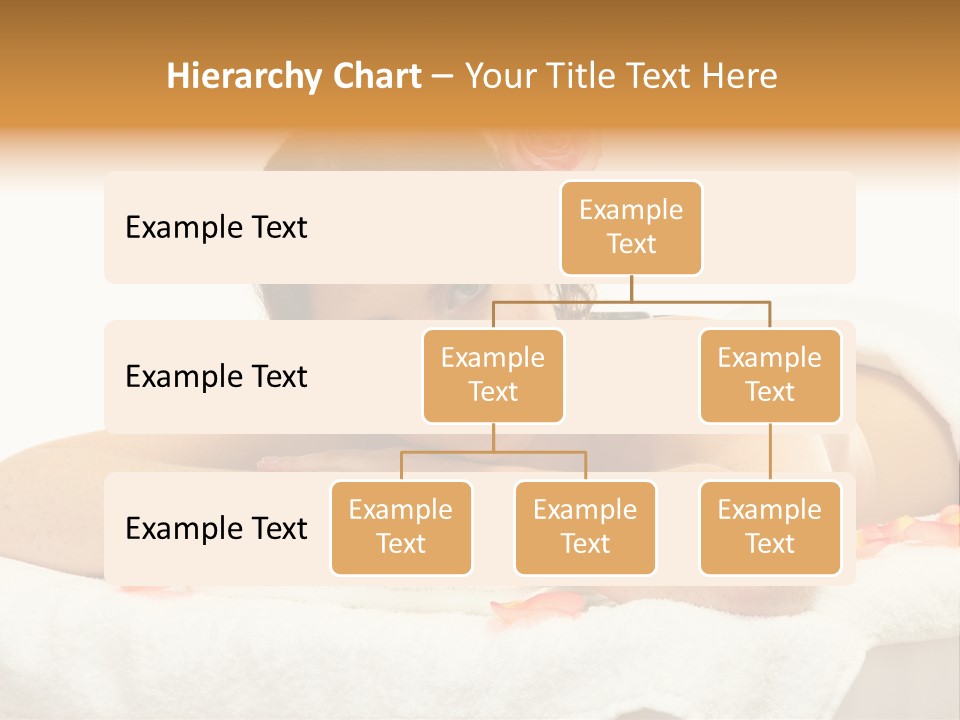 Hierarchy Chart – Your Title Text Here

Example Text

Example Text

Example Text

Example Text

Example Text

Example Text

Example Text

Example Text

Example Text